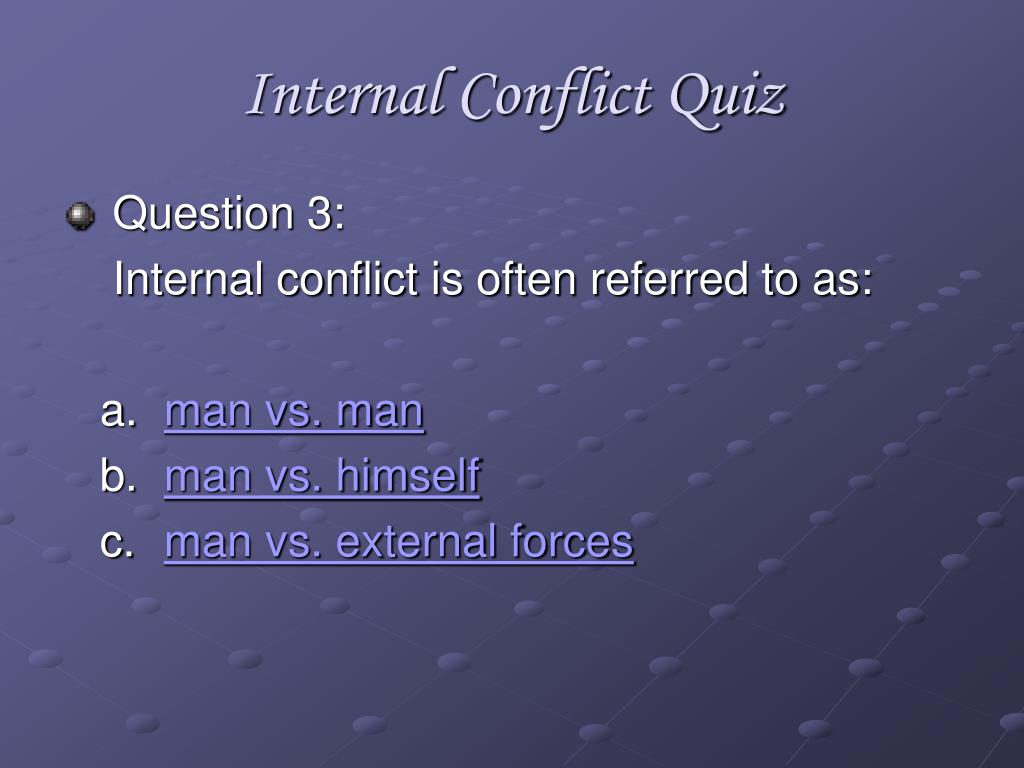 Internal Conflict Quiz

Question 3:
Internal conflict is often referred to as:

a. man vs. man
b. man vs. himself
c. man vs. external forces